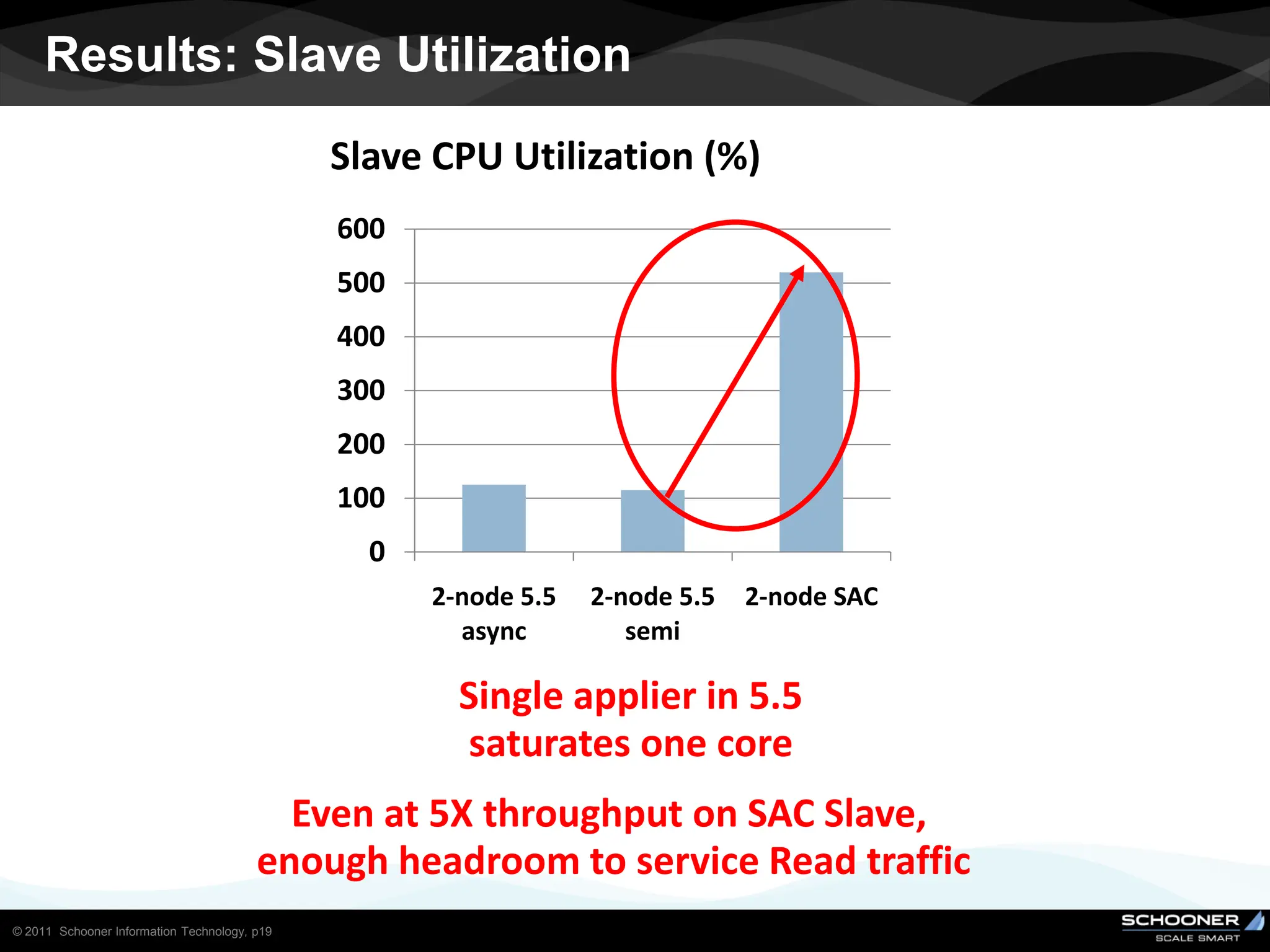 Results: Slave Utilization

Slave CPU Utilization (%)

600
500
400
300
200
100
0

2-node 5.5 async
2-node 5.5 semi
2-node SAC

Single applier in 5.5 saturates one core

Even at 5X throughput on SAC Slave, enough headroom to service Read traffic

© 2011 Schooner Information Technology, p19

SCHOONER
SCALE SMART